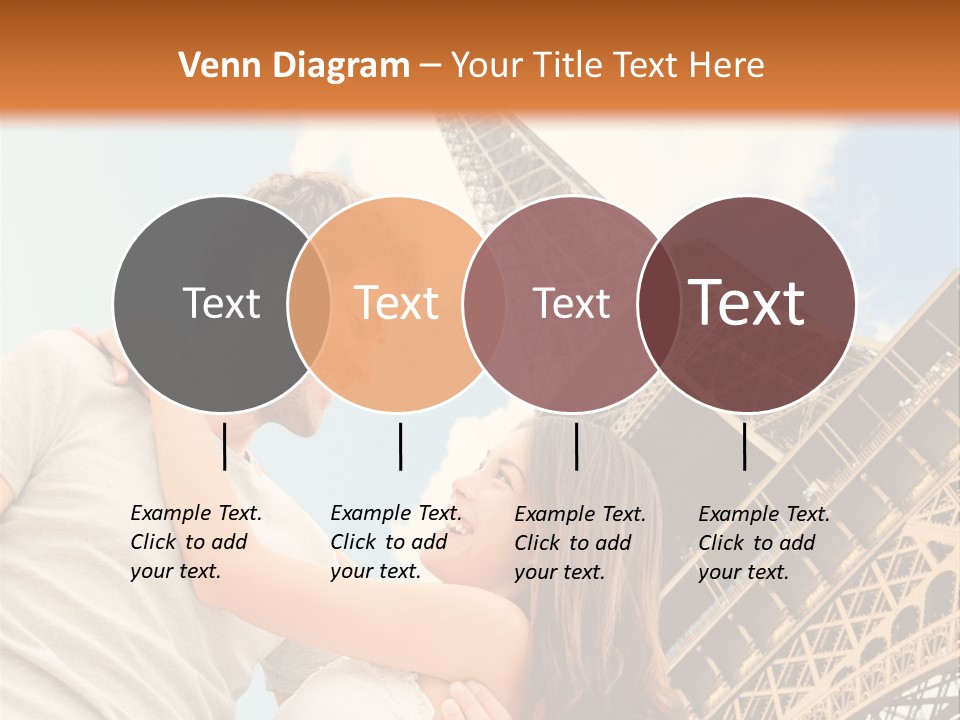 Venn Diagram – Your Title Text Here

Text

Text

Text

Text

Example Text. Click to add your text.

Example Text. Click to add your text.

Example Text. Click to add your text.

Example Text. Click to add your text.